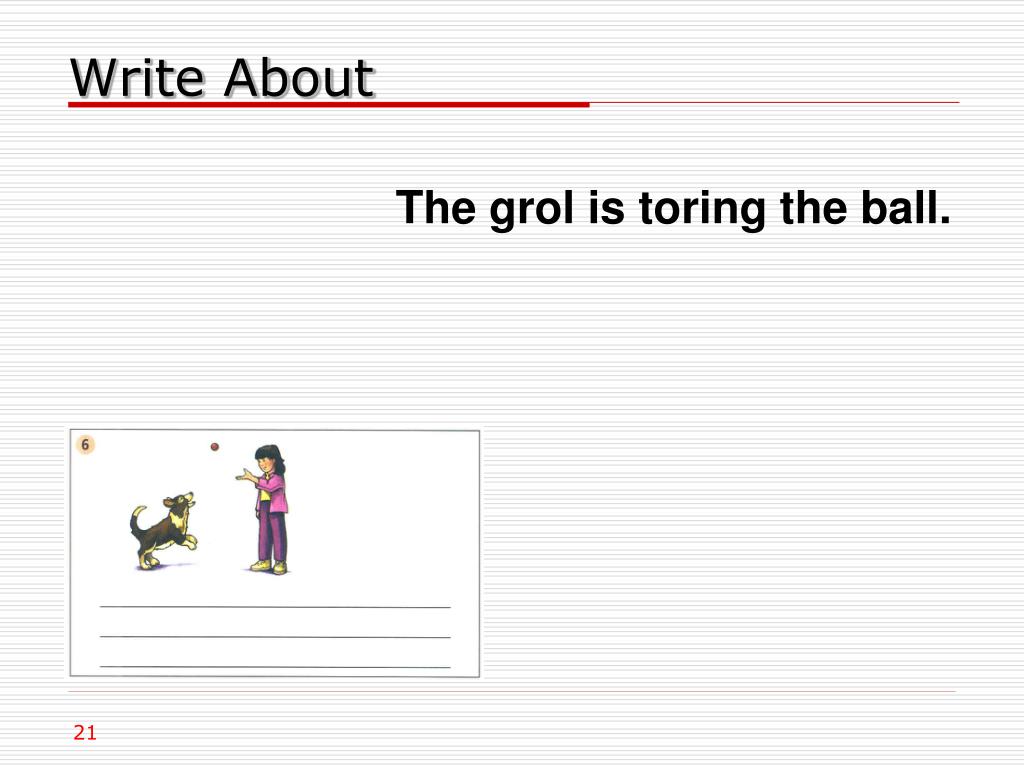 Write About

The grol is toring the ball.

6

21